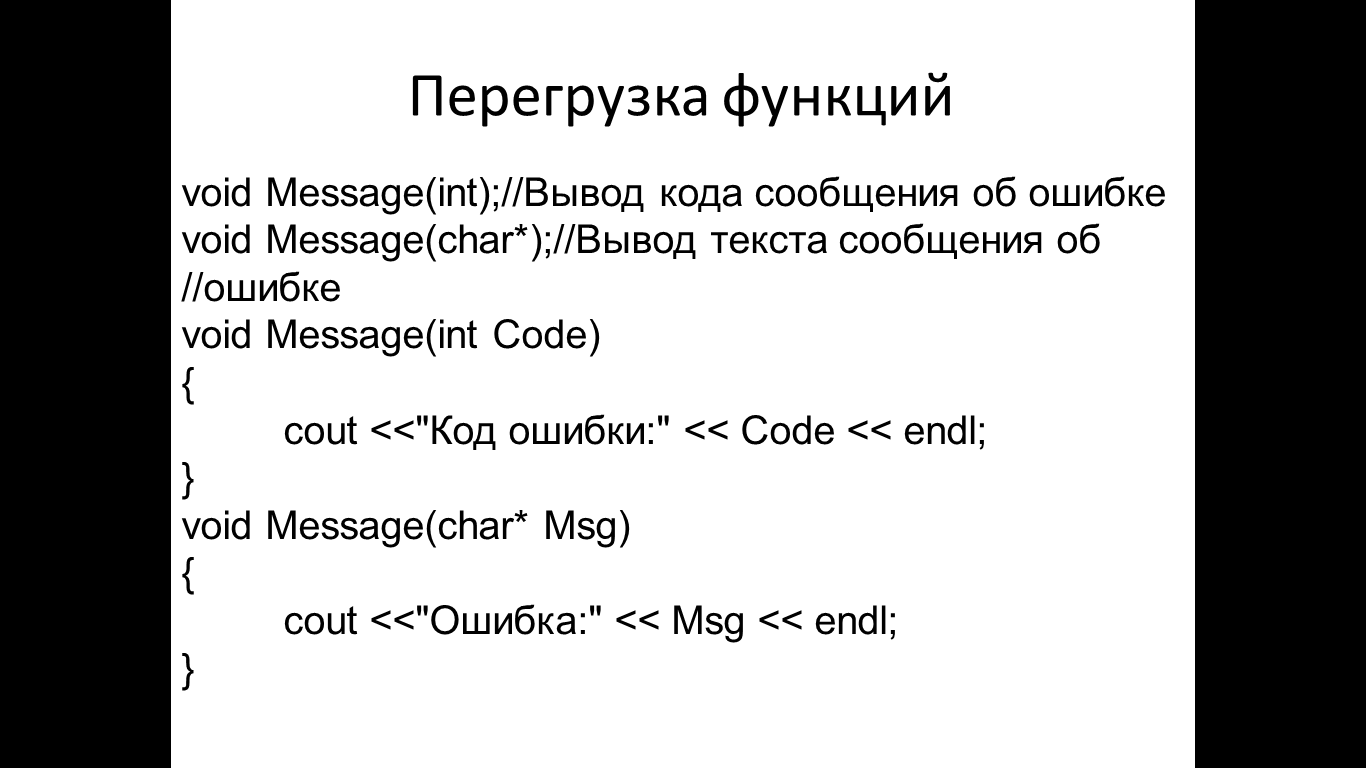 Перегрузка функций

void Message(int);//Вывод кода сообщения об ошибке
void Message(char*);//Вывод текста сообщения об
//ошибке
void Message(int Code)
{
	cout <<"Код ошибки:" << Code << endl;
}
void Message(char* Msg)
{
	cout <<"Ошибка:" << Msg << endl;
}